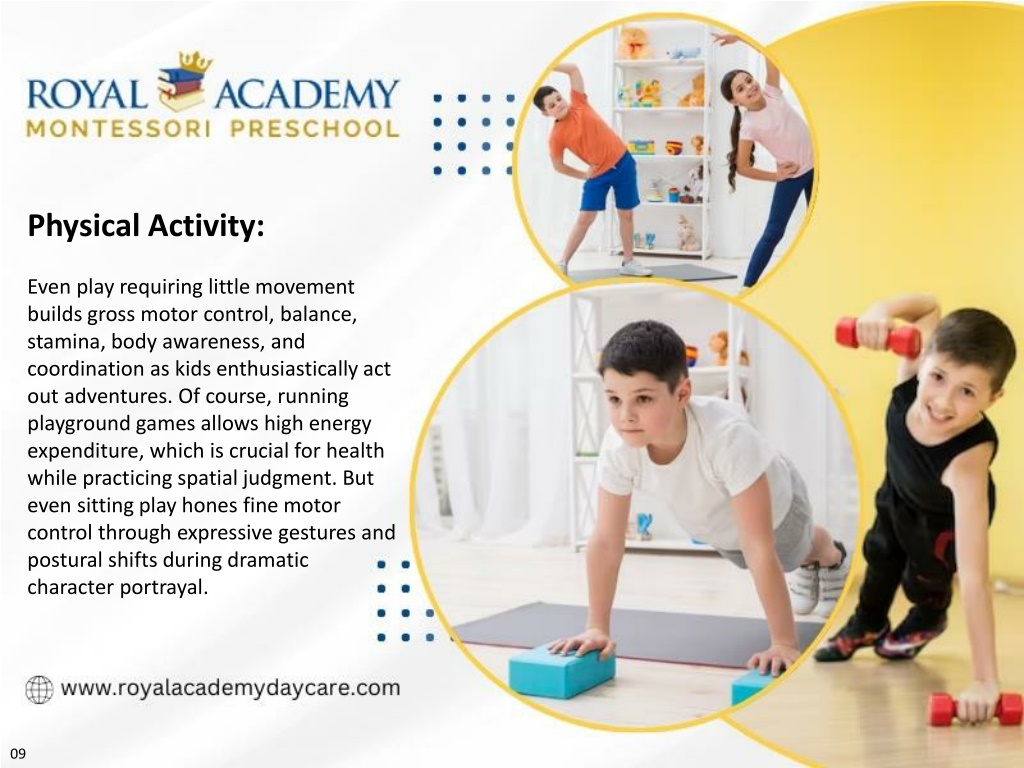 ROYAL ACADEMY
MONTESSORI PRESCHOOL

Physical Activity:

Even play requiring little movement builds gross motor control, balance, stamina, body awareness, and coordination as kids enthusiastically act out adventures. Of course, running playground games allows high energy expenditure, which is crucial for health while practicing spatial judgment. But even sitting play hones fine motor control through expressive gestures and postural shifts during dramatic character portrayal.

www.royalacademydaycare.com

09